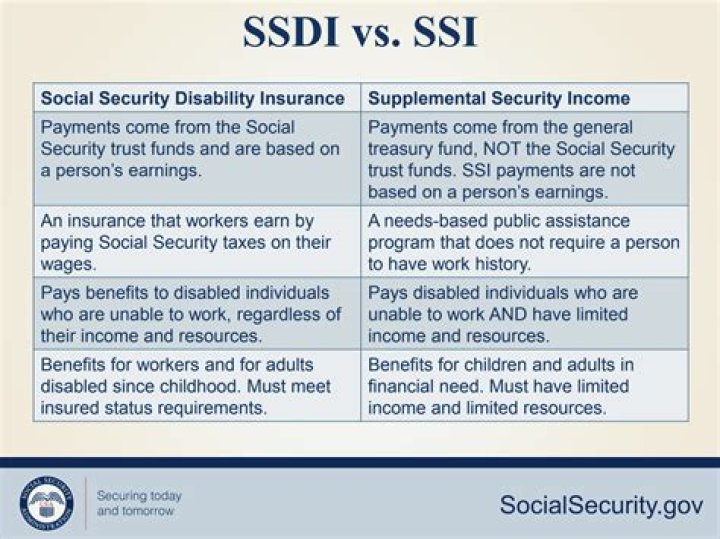 SSDI vs. SSI

| Social Security Disability Insurance | Supplemental Security Income |
|---|---|
| Payments come from the Social Security trust funds and are based on a person's earnings. | Payments come from the general treasury fund, NOT the Social Security trust funds. SSI payments are not based on a person's earnings. |
| An insurance that workers earn by paying Social Security taxes on their wages. | A needs-based public assistance program that does not require a person to have work history. |
| Pays benefits to disabled individuals who are unable to work, regardless of their income and resources. | Pays disabled individuals who are unable to work AND have limited income and resources. |
| Benefits for workers and for adults disabled since childhood. Must meet insured status requirements. | Benefits for children and adults in financial need. Must have limited income and limited resources. |

SOCIAL SECURITY ADMINISTRATION

Securing today and tomorrow

SocialSecurity.gov